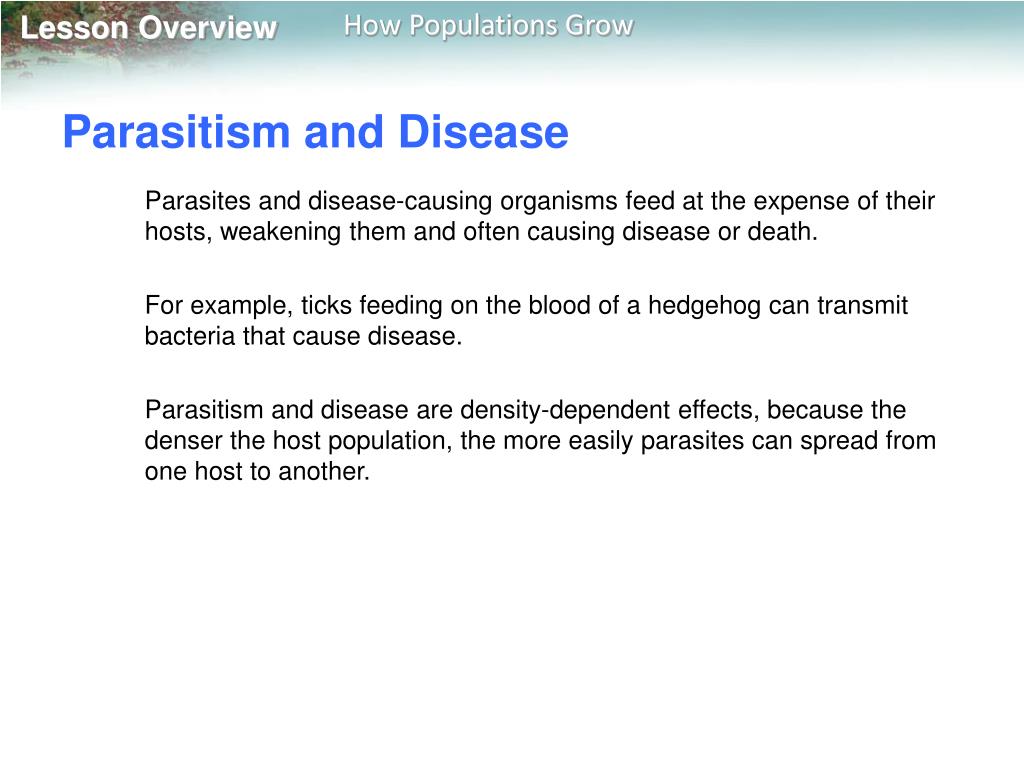 Lesson Overview

How Populations Grow

Parasitism and Disease

Parasites and disease-causing organisms feed at the expense of their hosts, weakening them and often causing disease or death.

For example, ticks feeding on the blood of a hedgehog can transmit bacteria that cause disease.

Parasitism and disease are density-dependent effects, because the denser the host population, the more easily parasites can spread from one host to another.